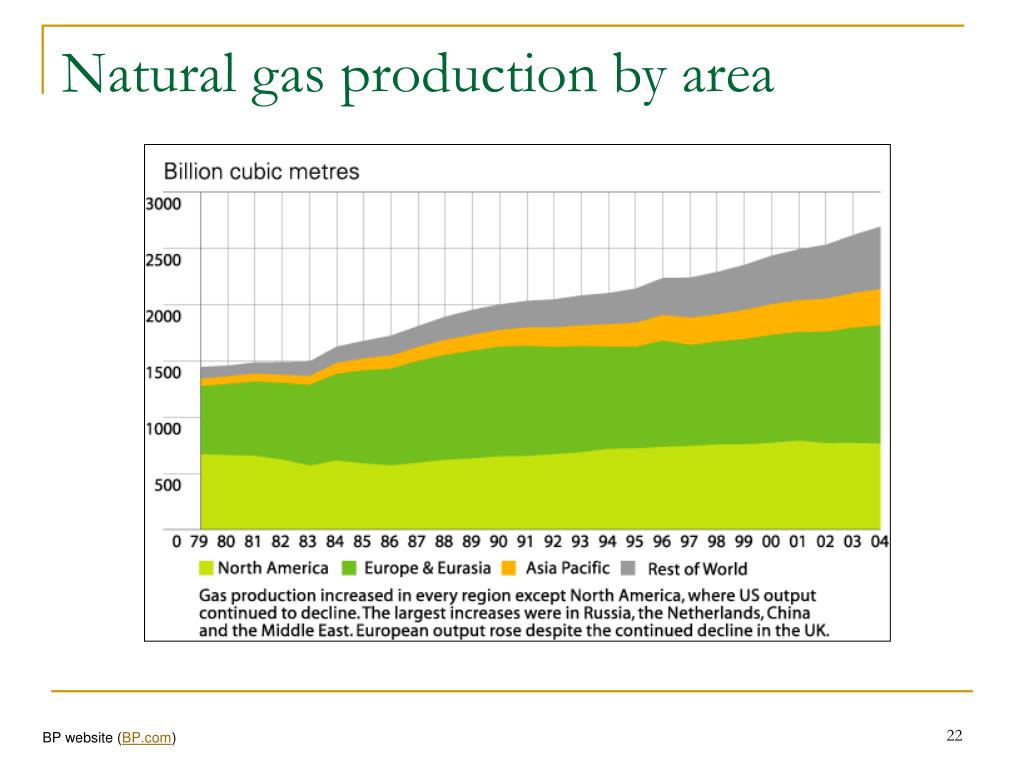 Natural gas production by area

Billion cubic metres

3000
2500
2000
1500
1000
500
0

79 80 81 82 83 84 85 86 87 88 89 90 91 92 93 94 95 96 97 98 99 00 01 02 03 04

North America  Europe & Eurasia  Asia Pacific  Rest of World

Gas production increased in every region except North America, where US output continued to decline. The largest increases were in Russia, the Netherlands, China and the Middle East. European output rose despite the continued decline in the UK.

BP website (BP.com)

22